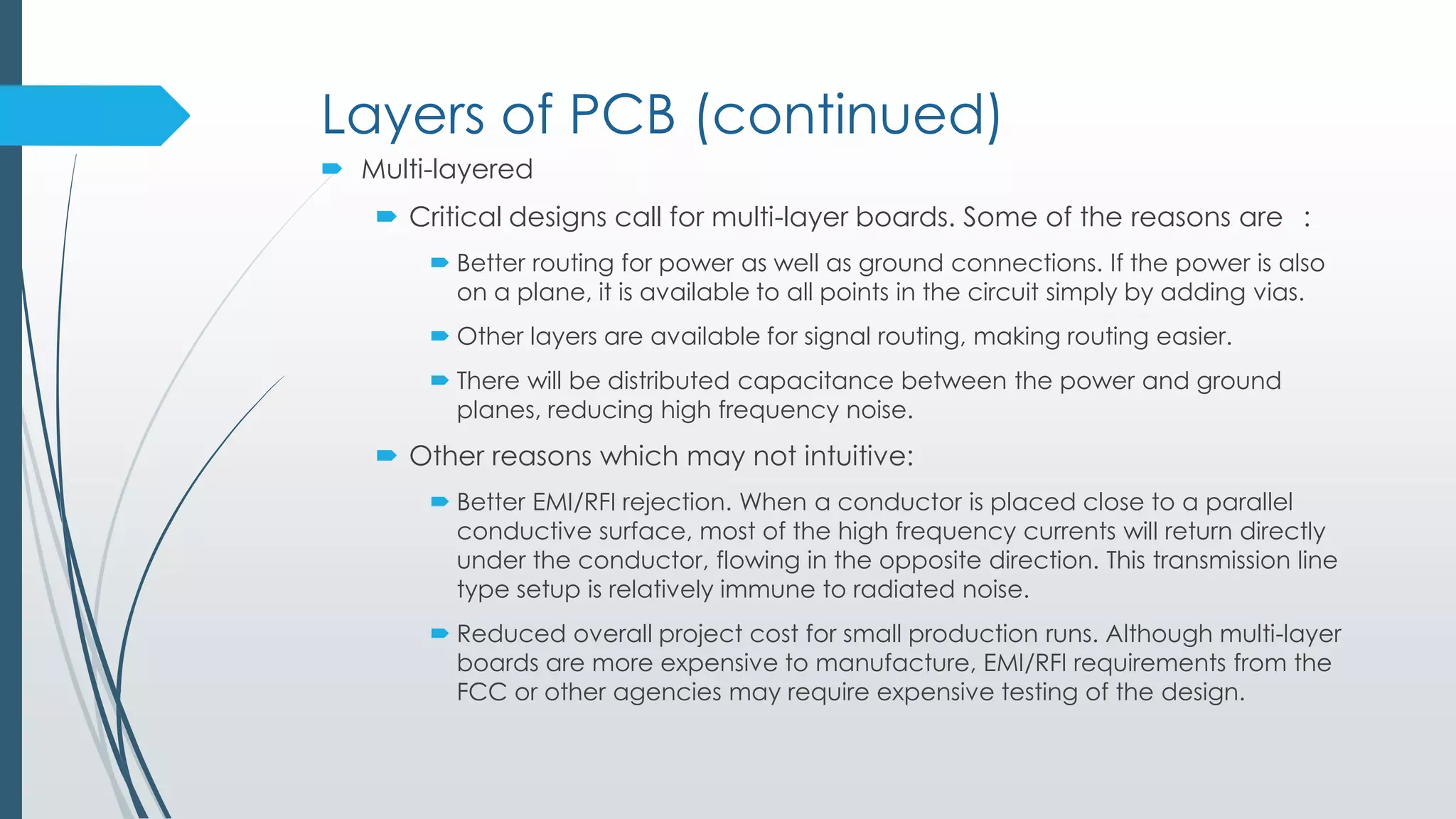 Layers of PCB (continued)

Multi-layered

Critical designs call for multi-layer boards. Some of the reasons are :

Better routing for power as well as ground connections. If the power is also on a plane, it is available to all points in the circuit simply by adding vias.

Other layers are available for signal routing, making routing easier.

There will be distributed capacitance between the power and ground planes, reducing high frequency noise.

Other reasons which may not intuitive:

Better EMI/RFI rejection. When a conductor is placed close to a parallel conductive surface, most of the high frequency currents will return directly under the conductor, flowing in the opposite direction. This transmission line type setup is relatively immune to radiated noise.

Reduced overall project cost for small production runs. Although multi-layer boards are more expensive to manufacture, EMI/RFI requirements from the FCC or other agencies may require expensive testing of the design.